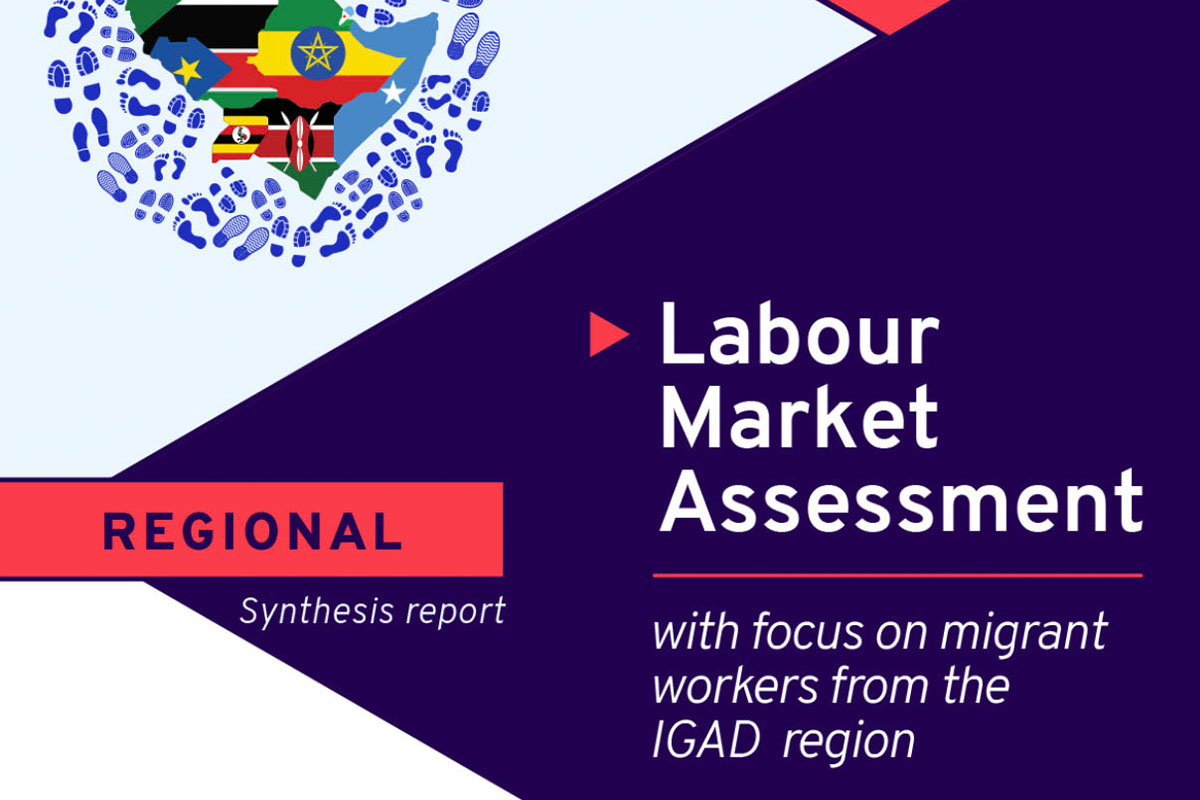 Labour Market Assessment

with focus on migrant workers from the IGAD region

REGIONAL

Synthesis report